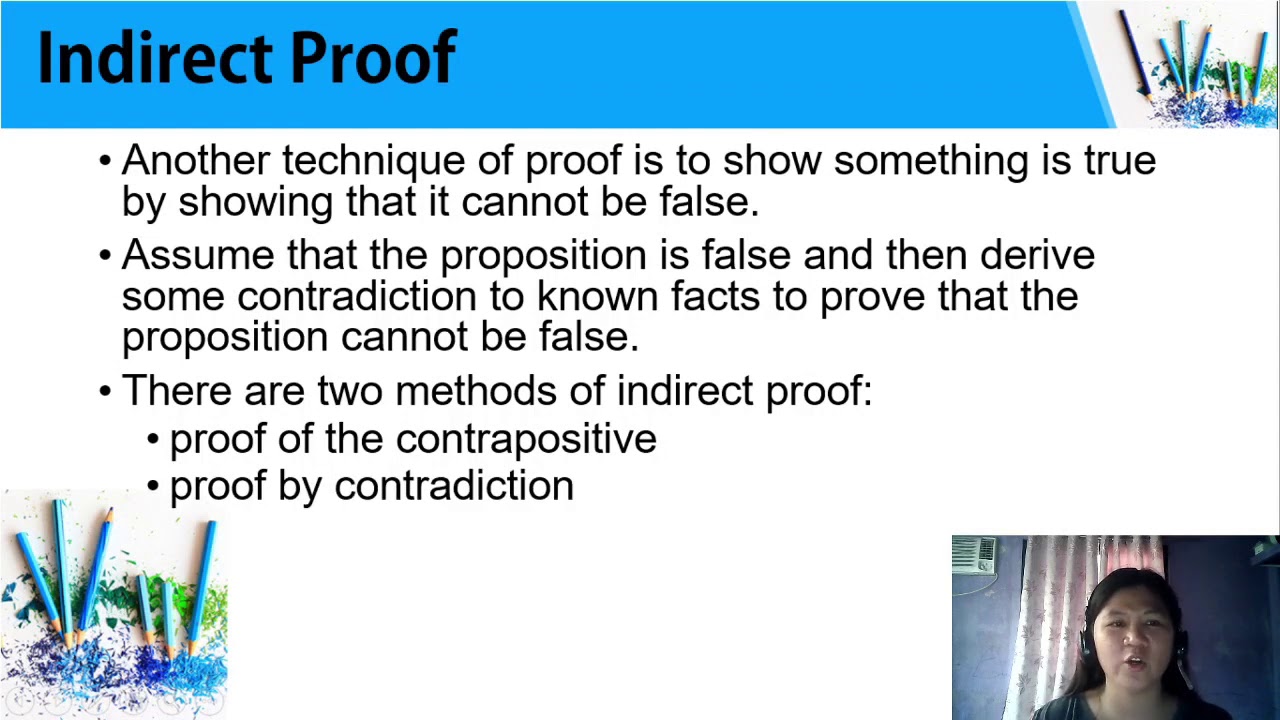 Indirect Proof

• Another technique of proof is to show something is true by showing that it cannot be false.

• Assume that the proposition is false and then derive some contradiction to known facts to prove that the proposition cannot be false.

• There are two methods of indirect proof:
  • proof of the contrapositive
  • proof by contradiction